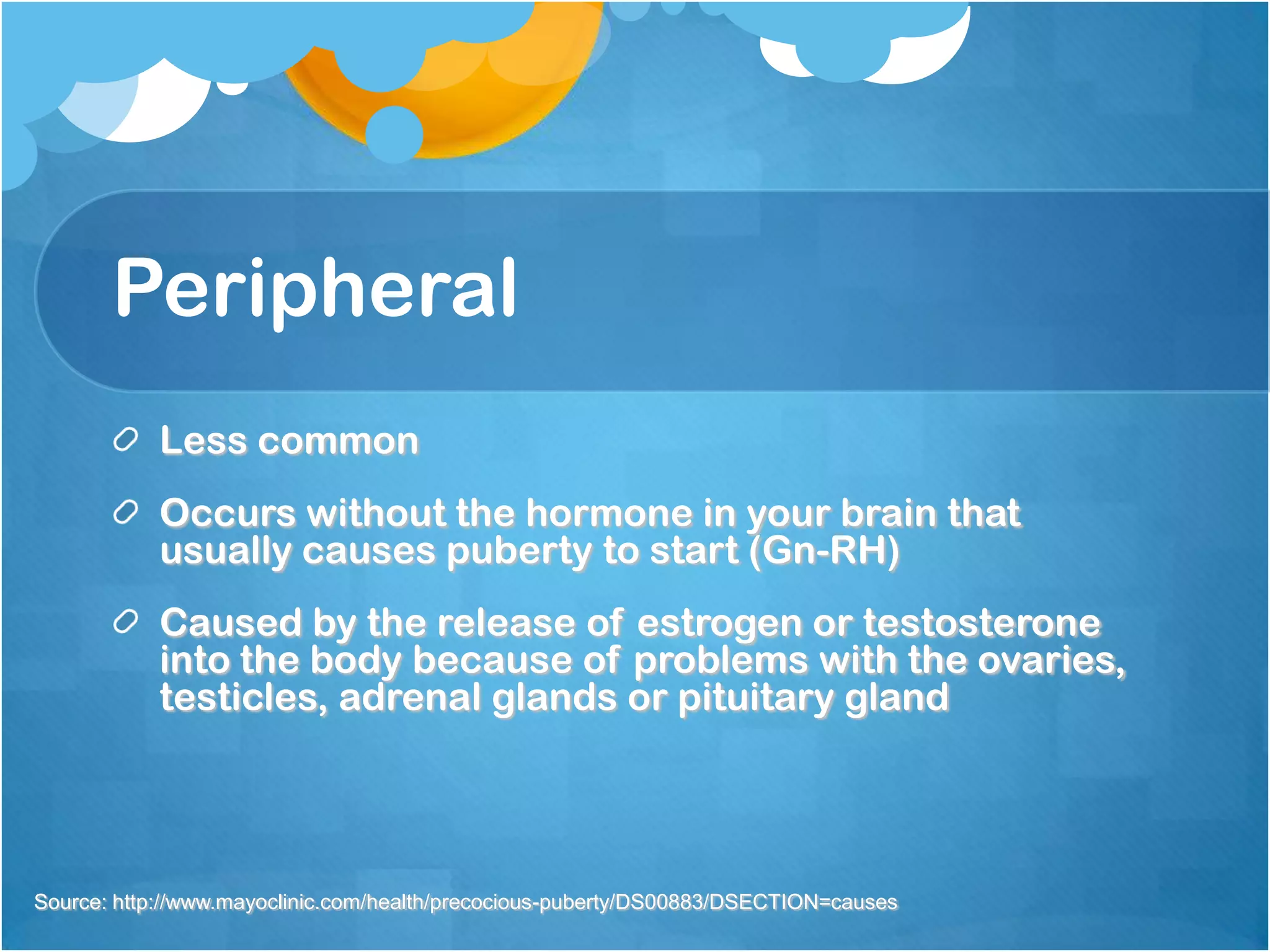 Peripheral

Less common

Occurs without the hormone in your brain that usually causes puberty to start (Gn-RH)

Caused by the release of estrogen or testosterone into the body because of problems with the ovaries, testicles, adrenal glands or pituitary gland

Source: http://www.mayoclinic.com/health/precocious-puberty/DS00883/DSECTION=causes